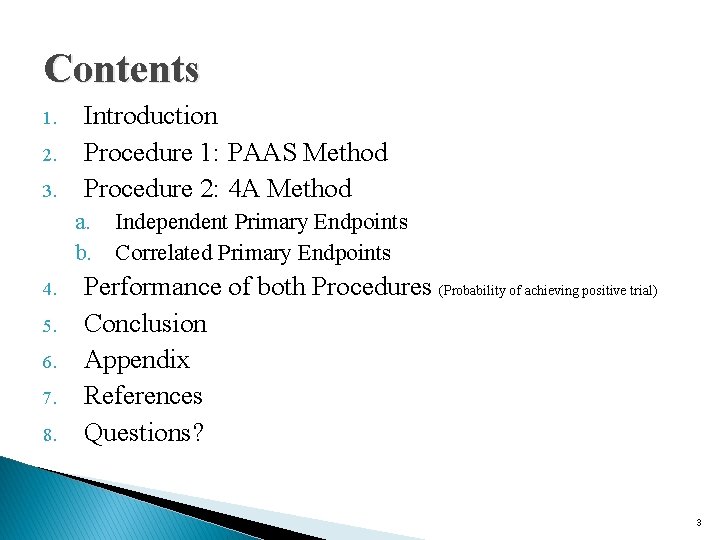 Contents

1. Introduction
2. Procedure 1: PAAS Method
3. Procedure 2: 4A Method
a. Independent Primary Endpoints
b. Correlated Primary Endpoints
4. Performance of both Procedures (Probability of achieving positive trial)
5. Conclusion
6. Appendix
7. References
8. Questions?

3